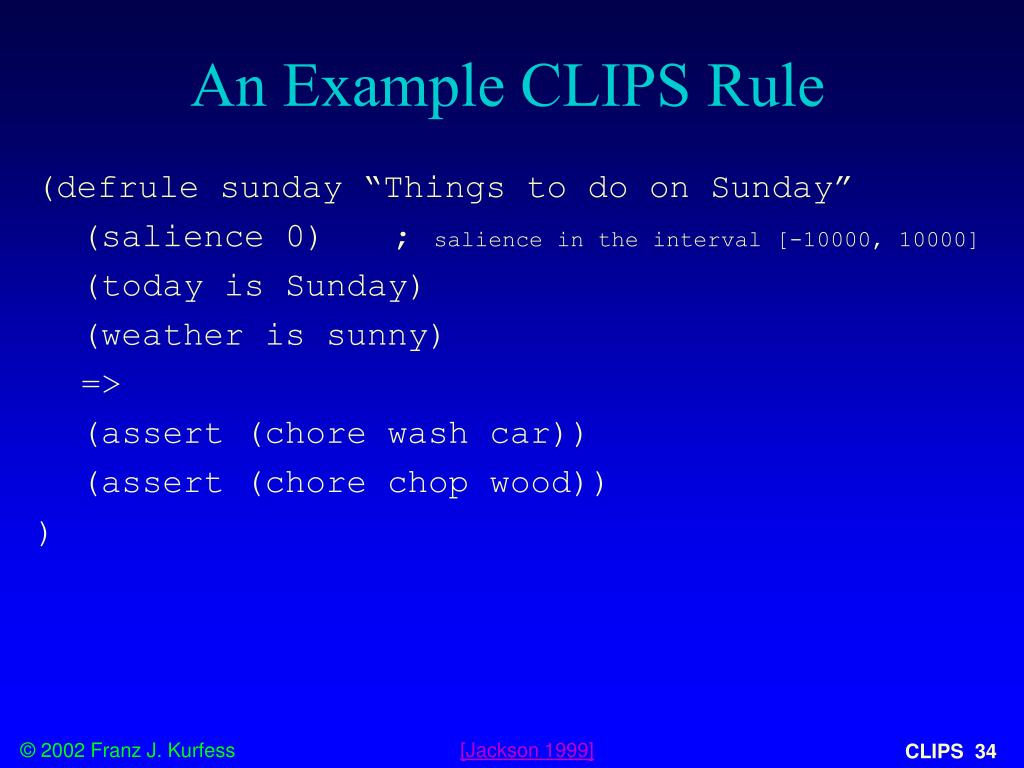 An Example CLIPS Rule

(defrule sunday “Things to do on Sunday”
(salience 0) ; salience in the interval [-10000, 10000]
(today is Sunday)
(weather is sunny)
=>
(assert (chore wash car))
(assert (chore chop wood))
)

© 2002 Franz J. Kurfess

[Jackson 1999]

CLIPS 34